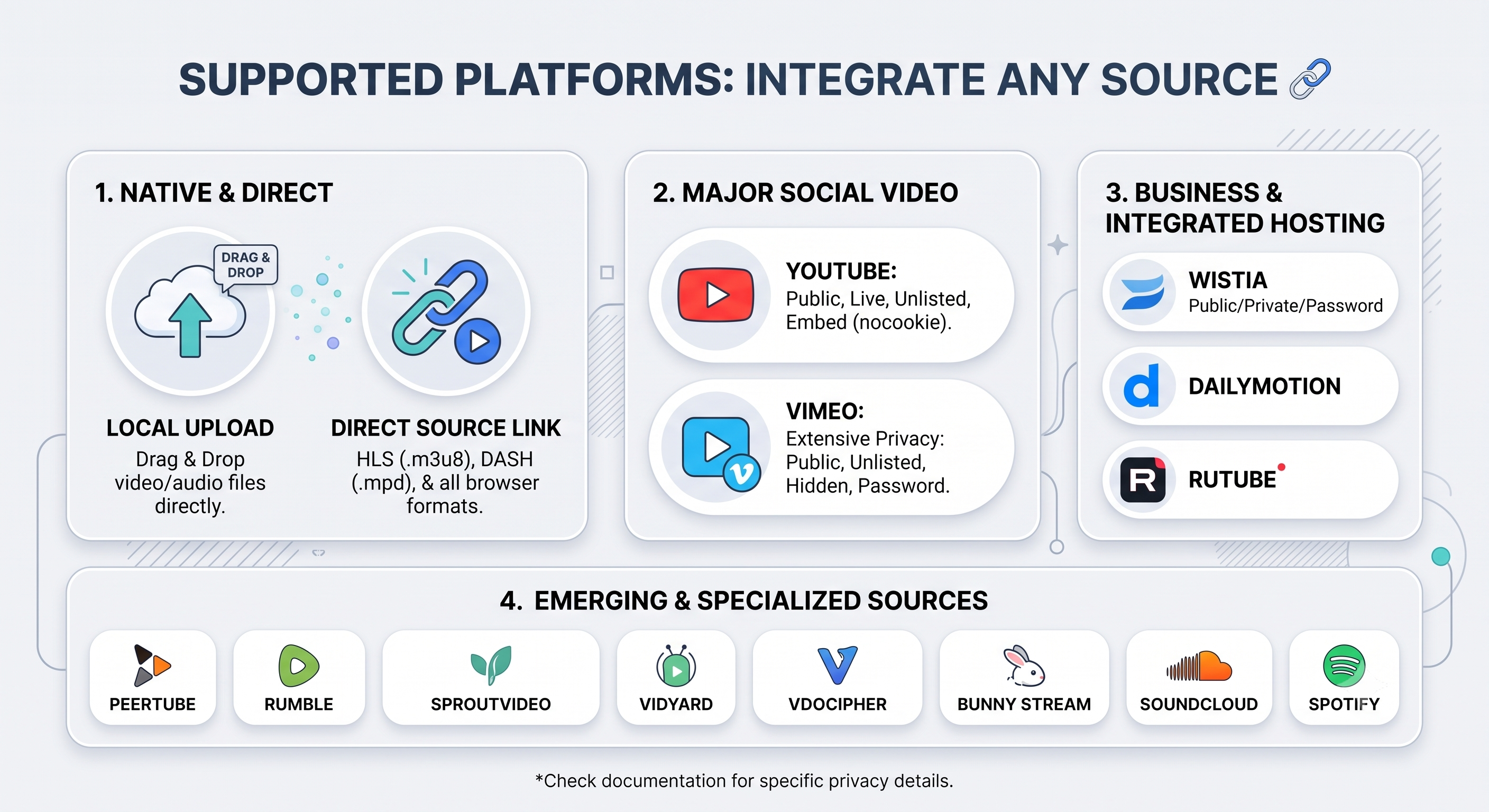 SUPPORTED PLATFORMS: INTEGRATE ANY SOURCE

1. NATIVE & DIRECT

DRAG & DROP

LOCAL UPLOAD
Drag & Drop video/audio files directly.

DIRECT SOURCE LINK
HLS (.m3u8), DASH (.mpd), & all browser formats.

2. MAJOR SOCIAL VIDEO

YOUTUBE:
Public, Live, Unlisted, Embed (nocookie).

VIMEO:
Extensive Privacy: Public, Unlisted, Hidden, Password.

3. BUSINESS & INTEGRATED HOSTING

WISTIA
Public/Private/Password

DAILYMOTION

RUTUBE

4. EMERGING & SPECIALIZED SOURCES

PEERTUBE

RUMBLE

SPROUTVIDEO

VIDYARD

VDOCIPHER

BUNNY STREAM

SOUNDCLOUD

SPOTIFY

*Check documentation for specific privacy details.